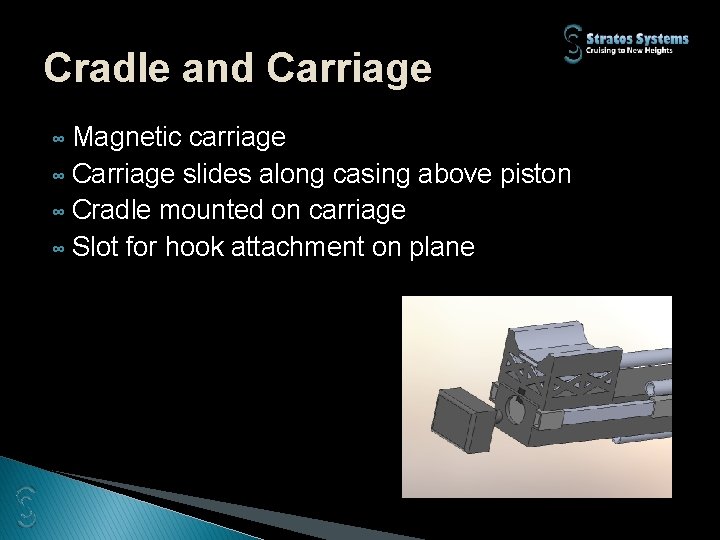 Stratos Systems
Cruising to New Heights

Cradle and Carriage

∞ Magnetic carriage
∞ Carriage slides along casing above piston
∞ Cradle mounted on carriage
∞ Slot for hook attachment on plane